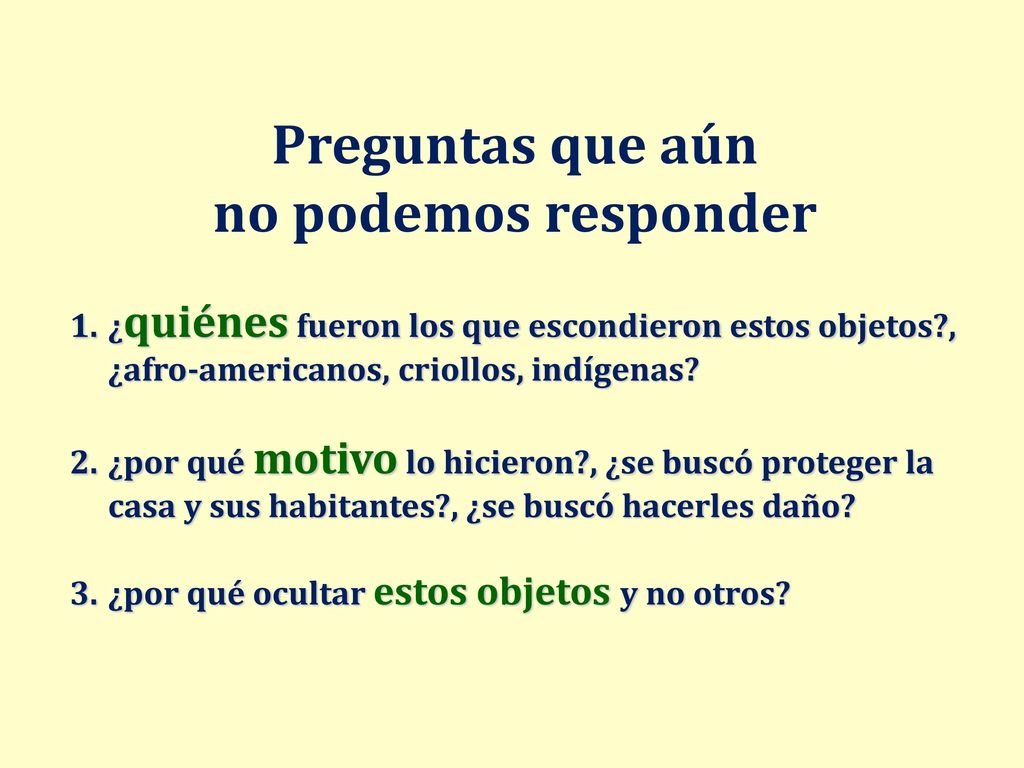 Preguntas que aún
no podemos responder

1. ¿quiénes fueron los que escondieron estos objetos?, ¿afro-americanos, criollos, indígenas?

2. ¿por qué motivo lo hicieron?, ¿se buscó proteger la casa y sus habitantes?, ¿se buscó hacerles daño?

3. ¿por qué ocultar estos objetos y no otros?